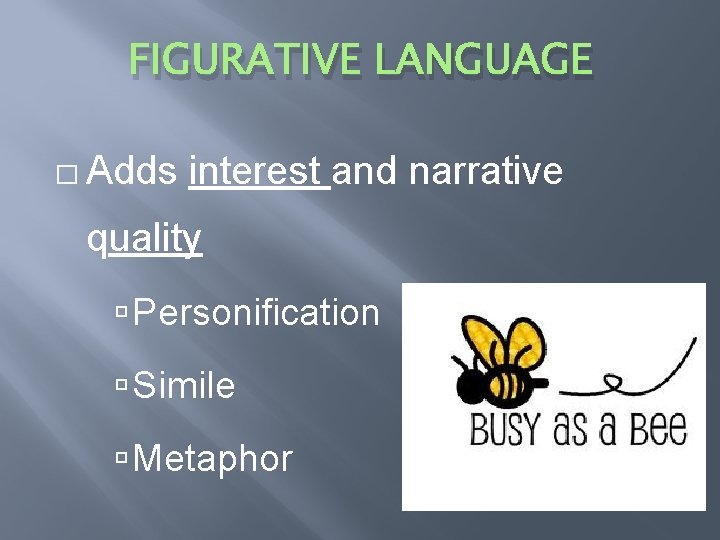 FIGURATIVE LANGUAGE

Adds interest and narrative quality

Personification

Simile

Metaphor

BUSY as a Bee